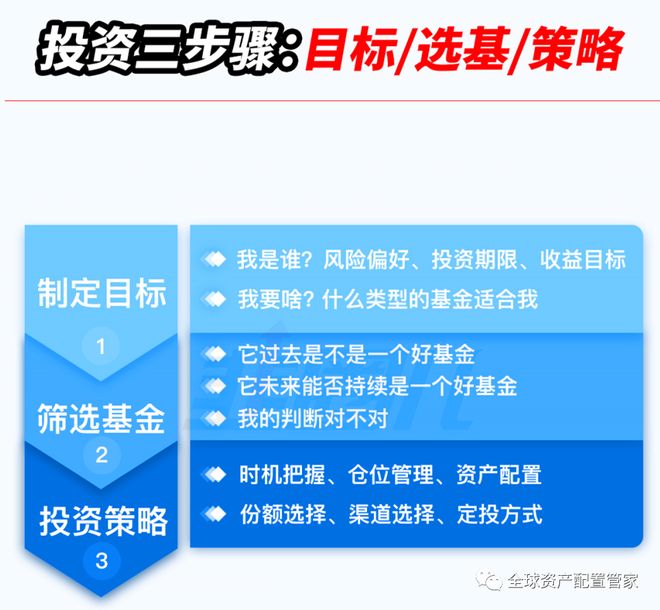 投资三步骤：目标/选基/策略

制定目标
1

我是谁？风险偏好、投资期限、收益目标

我要啥？什么类型的基金适合我

筛选基金
2

它过去是不是一个好基金

它未来能否持续是一个好基金

我的判断对不对

投资策略
3

时机把握、仓位管理、资产配置

份额选择、渠道选择、定投方式

全球资产配置管家